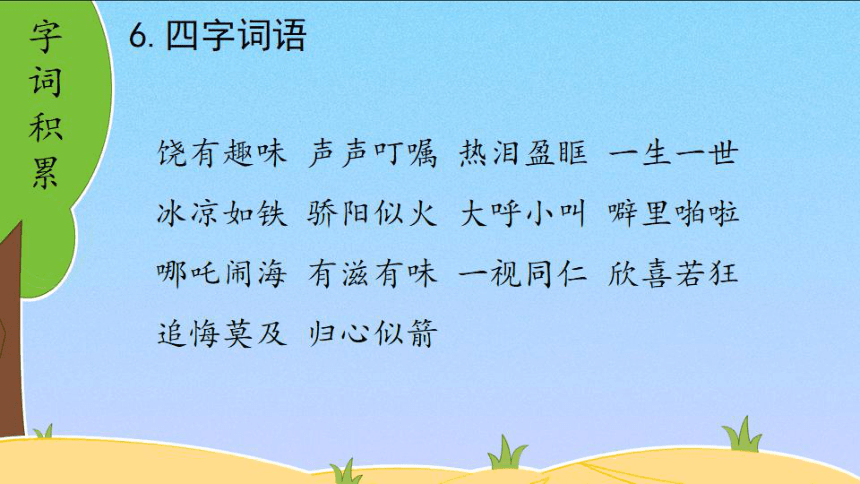 字词积累

6. 四字词语

饶有趣味 声声叮嘱 热泪盈眶 一生一世
冰凉如铁 骄阳似火 大呼小叫 噼里啪啦
哪吒闹海 有滋有味 一视同仁 欣喜若狂
追悔莫及 归心似箭